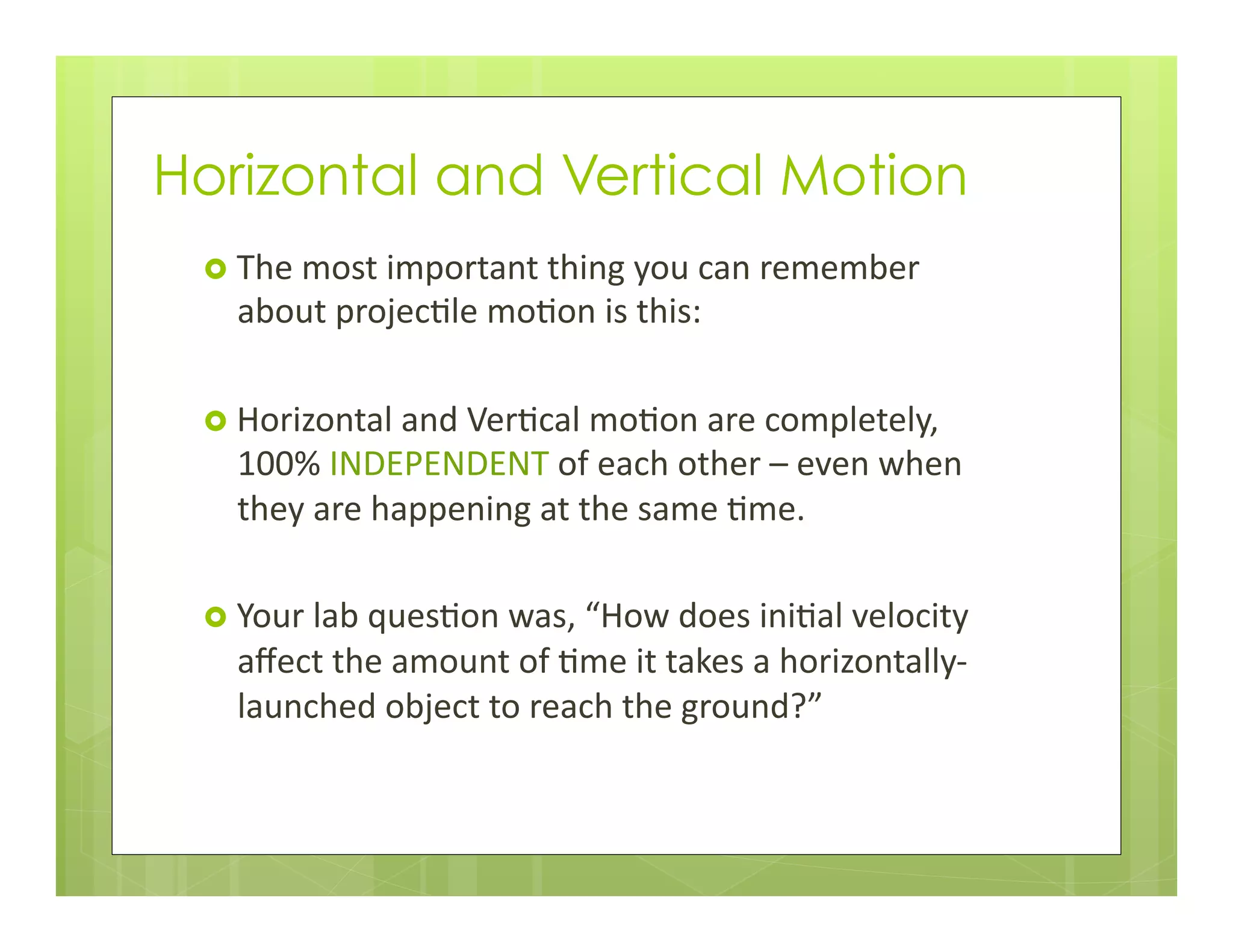 Horizontal and Vertical Motion

The most important thing you can remember about projectile motion is this:

Horizontal and Vertical motion are completely, 100% INDEPENDENT of each other – even when they are happening at the same time.

Your lab question was, “How does initial velocity affect the amount of time it takes a horizontally-launched object to reach the ground?”